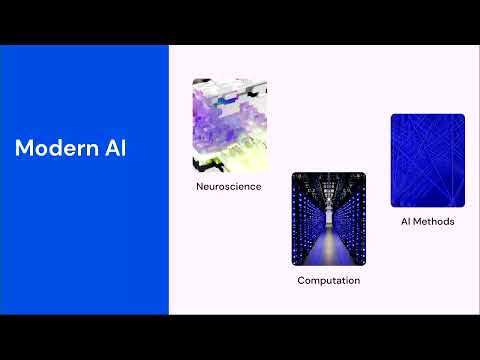 Modern AI

Neuroscience

Computation

AI Methods